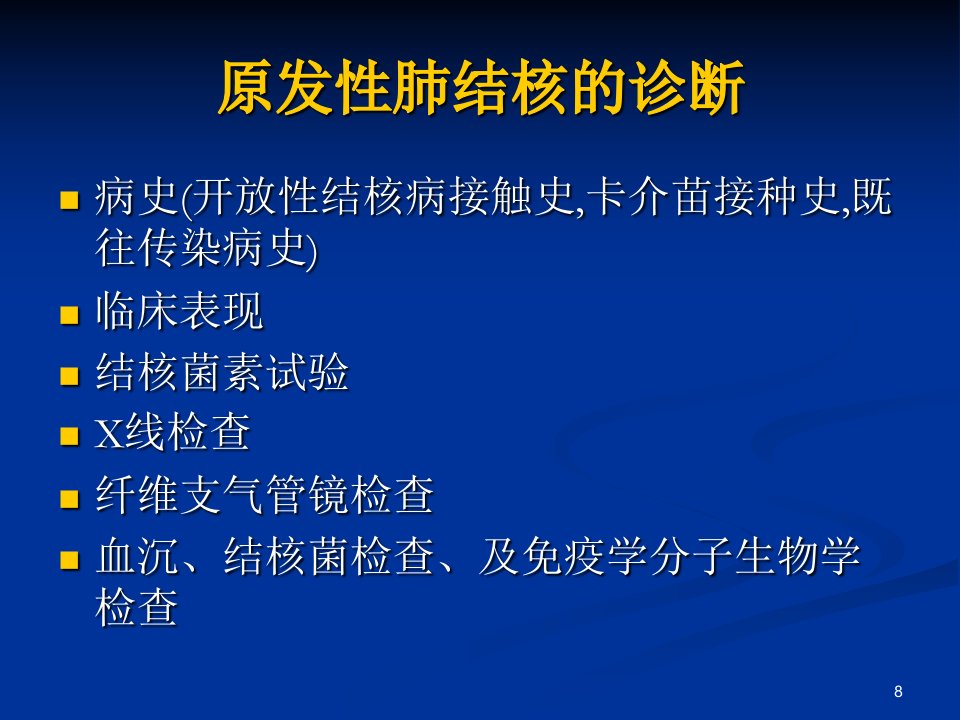 原发性肺结核的诊断

- 病史(开放性结核病接触史,卡介苗接种史,既往传染病史)
- 临床表现
- 结核菌素试验
- X线检查
- 纤维支气管镜检查
- 血沉、结核菌检查、及免疫学分子生物学检查

8